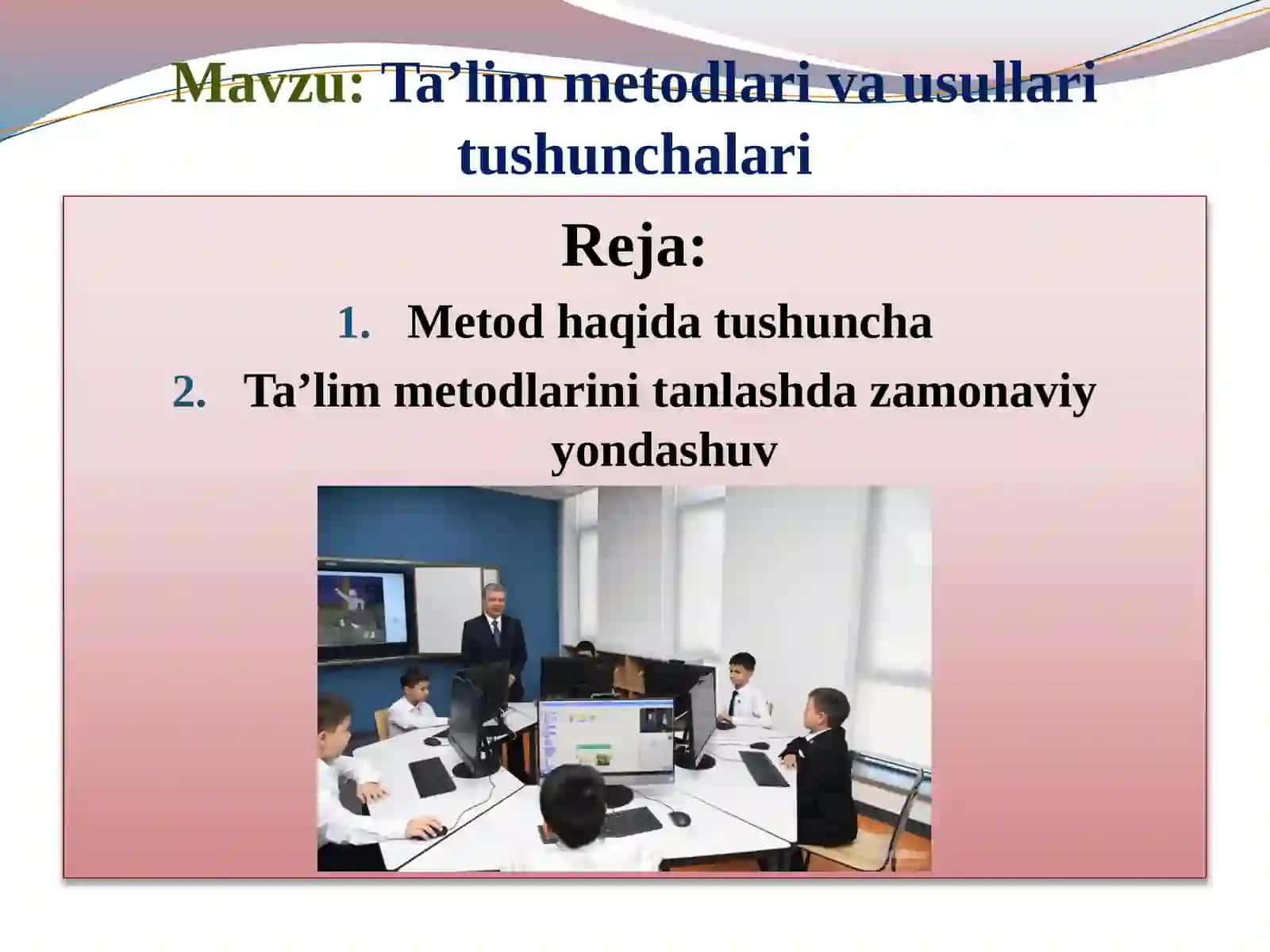 Mavzu: Ta’lim metodlari va usullari tushunchalari

Reja:

1. Metod haqida tushuncha
2. Ta’lim metodlarini tanlashda zamonaviy yondashuv